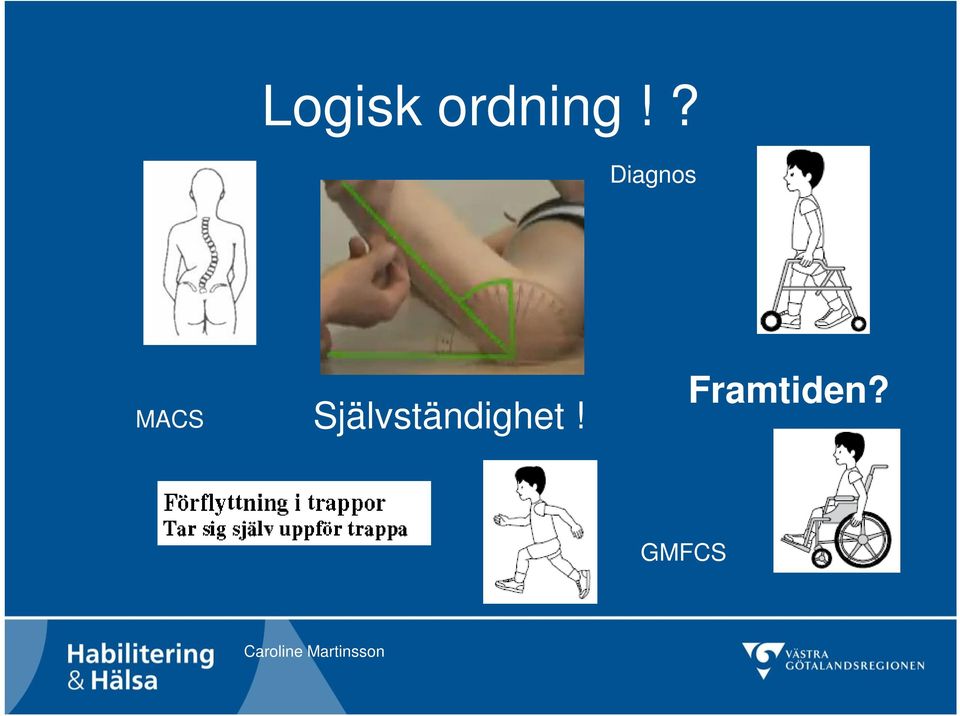 Logisk ordning ! ?

Diagnos

MACS

Självständighet !

Framtiden?

Förflyttning i trappor
Tar sig själv uppför trappa

GMFCS

Habilitering
& Hälsa

Caroline Martinsson

VÄSTRA
GÖTALANDSREGIONEN